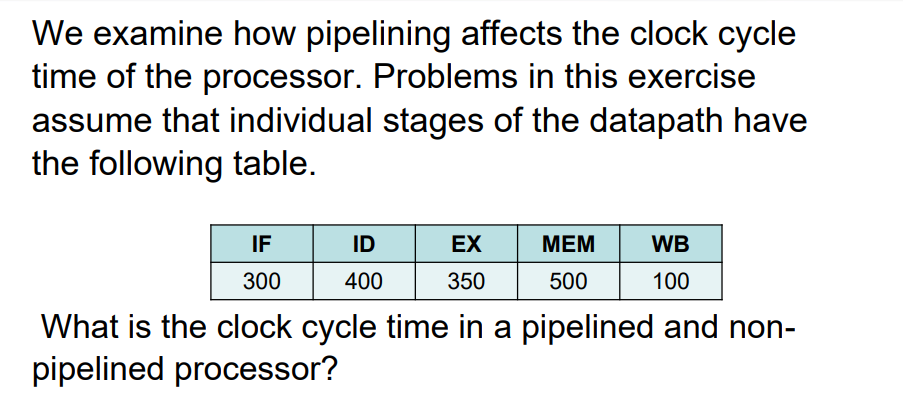 We examine how pipelining affects the clock cycle time of the processor. Problems in this exercise assume that individual stages of the datapath have the following table.

| IF | ID | EX | MEM | WB |
|---|---|---|---|---|
| 300 | 400 | 350 | 500 | 100 |

What is the clock cycle time in a pipelined and non-pipelined processor?